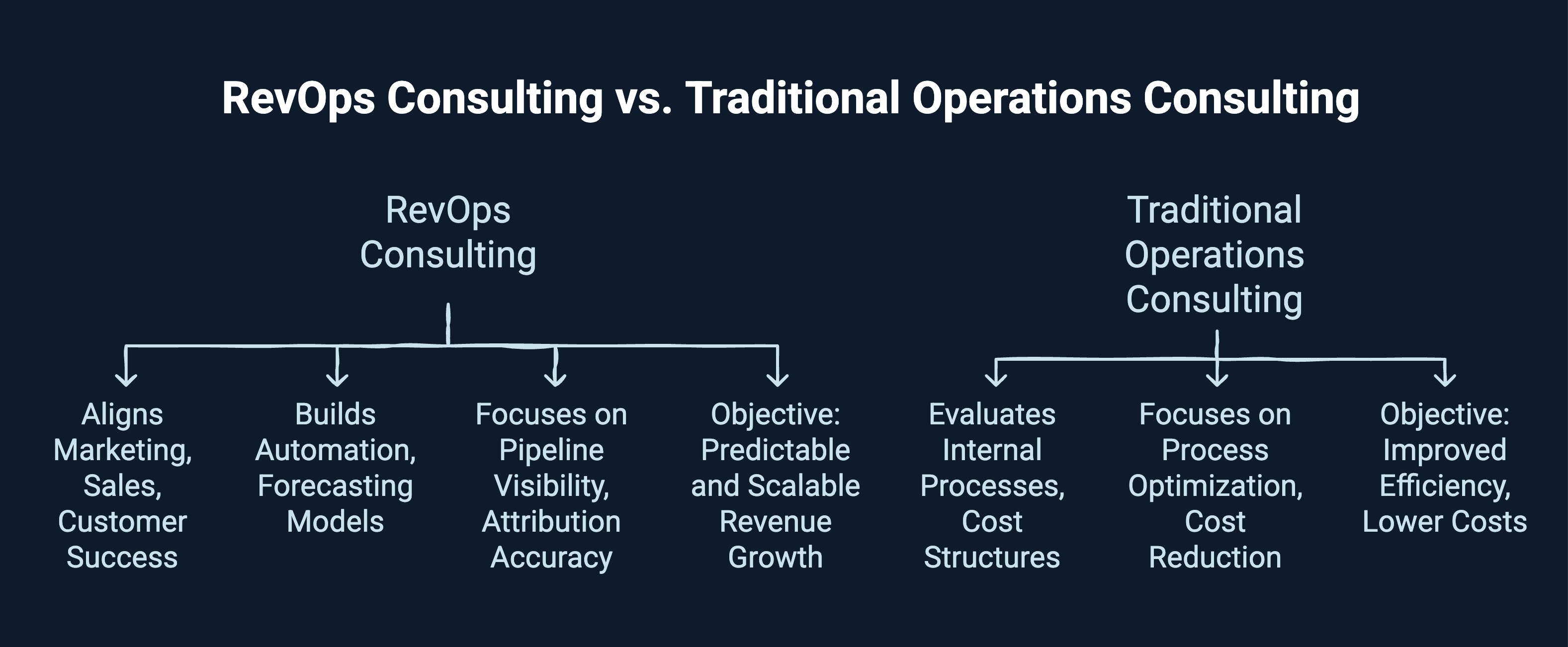 RevOps Consulting vs. Traditional Operations Consulting

RevOps Consulting

Aligns Marketing, Sales, Customer Success

Builds Automation, Forecasting Models

Focuses on Pipeline Visibility, Attribution Accuracy

Objective: Predictable and Scalable Revenue Growth

Traditional Operations Consulting

Evaluates Internal Processes, Cost Structures

Focuses on Process Optimization, Cost Reduction

Objective: Improved Efficiency, Lower Costs